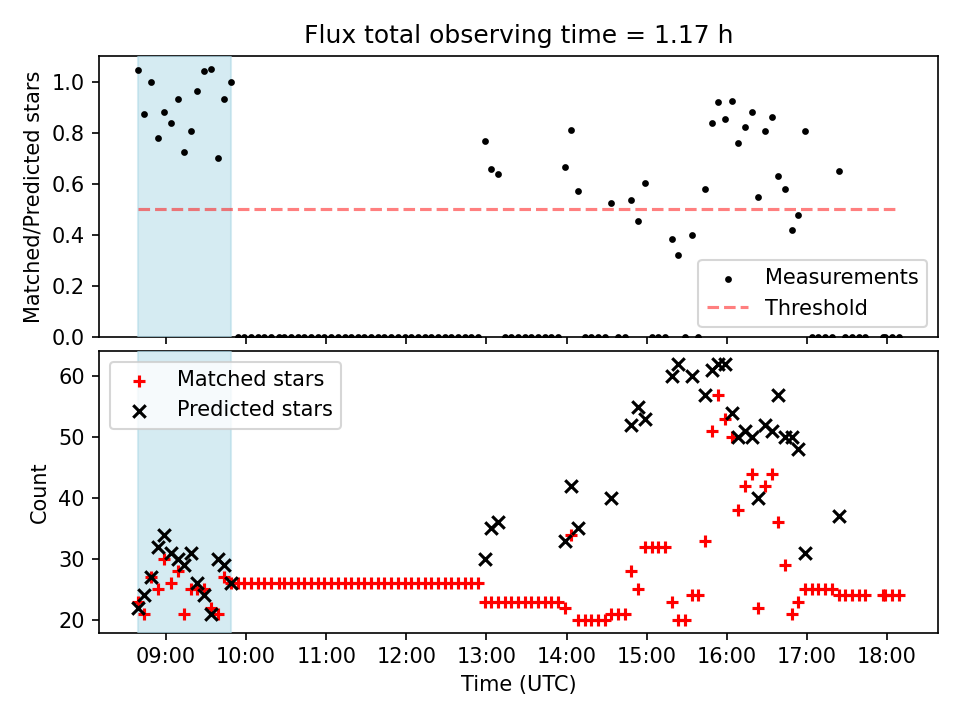 Flux total observing time = 1.17 h

Matched/Predicted stars

1.0
0.8
0.6
0.4
0.2
0.0

Measurements
Threshold

Matched stars
Predicted stars

Count

60
50
40
30
20

09:00 10:00 11:00 12:00 13:00 14:00 15:00 16:00 17:00 18:00

Time (UTC)